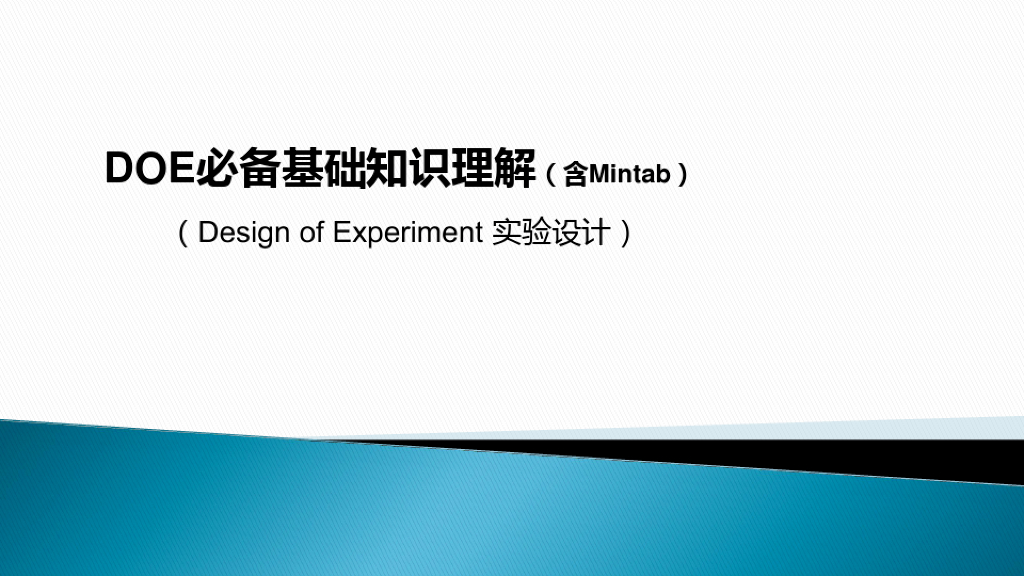 DOE必备基础知识理解（含Mintab）

（Design of Experiment 实验设计）